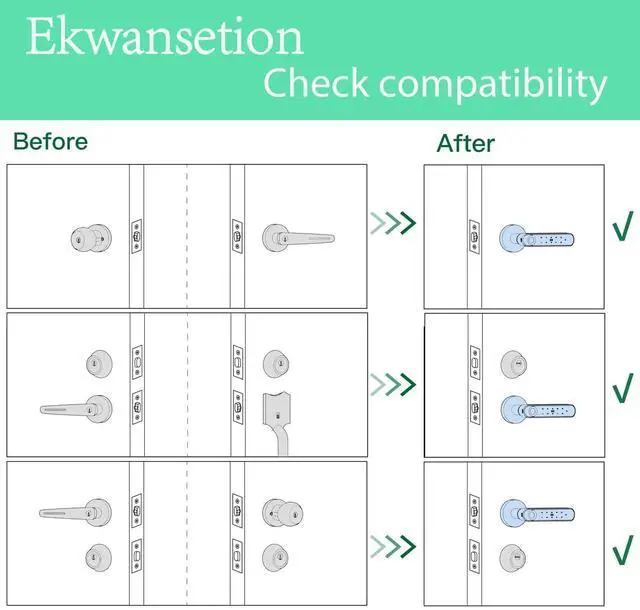 Ekwansetion
Check compatibility

Before

After

√

√

√